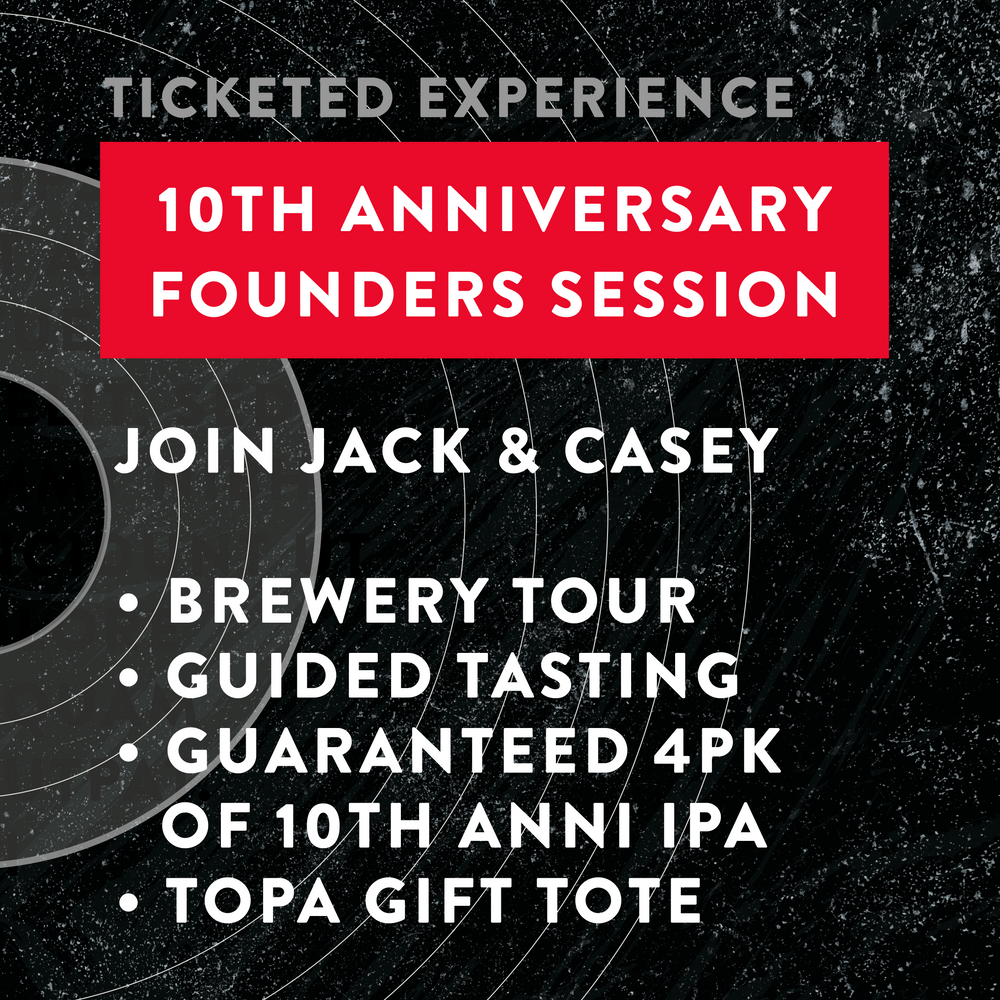 TICKETED EXPERIENCE

10TH ANNIVERSARY FOUNDERS SESSION

JOIN JACK & CASEY

• BREWERY TOUR
• GUIDED TASTING
• GUARANTEED 4PK OF 10TH ANNI IPA
• TOPA GIFT TOTE